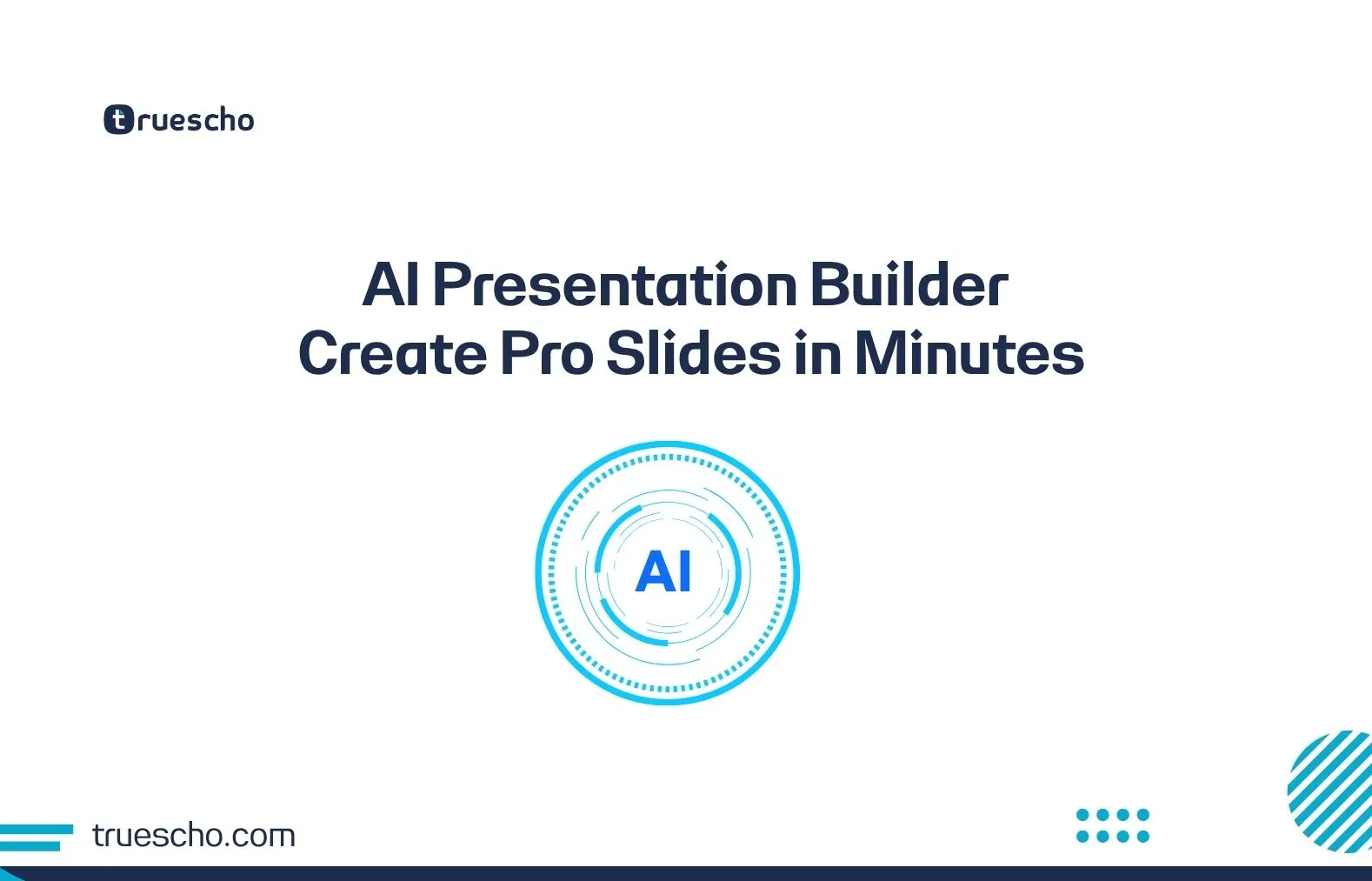 truescho

AI Presentation Builder
Create Pro Slides in Minutes

AI

truescho.com